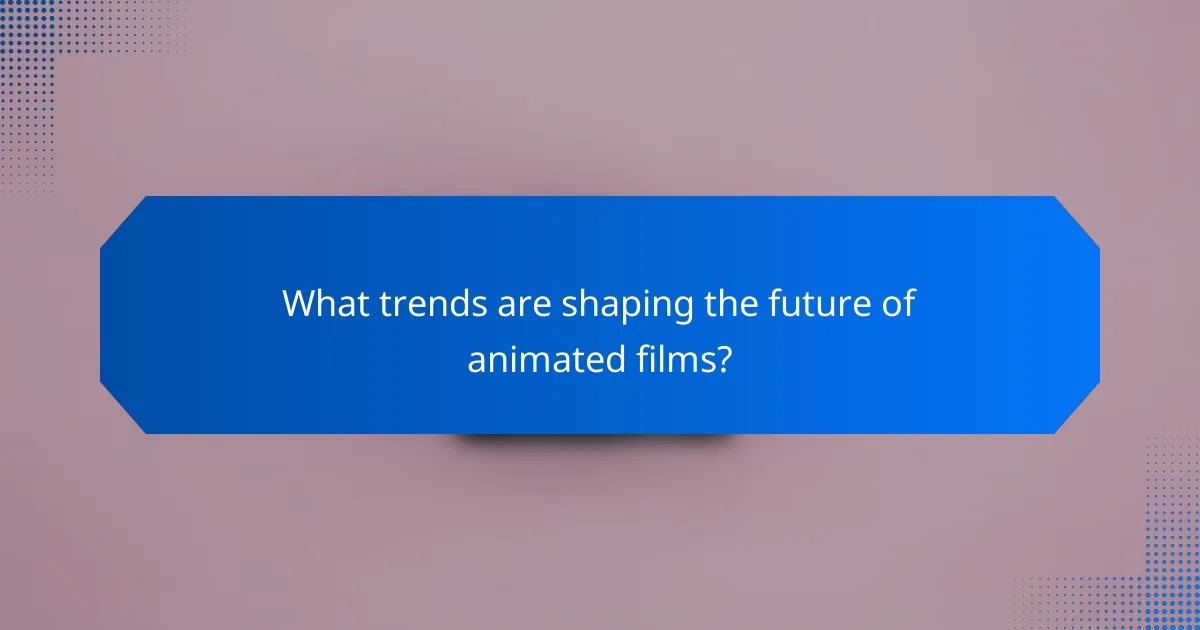 What trends are shaping the future of animated films?